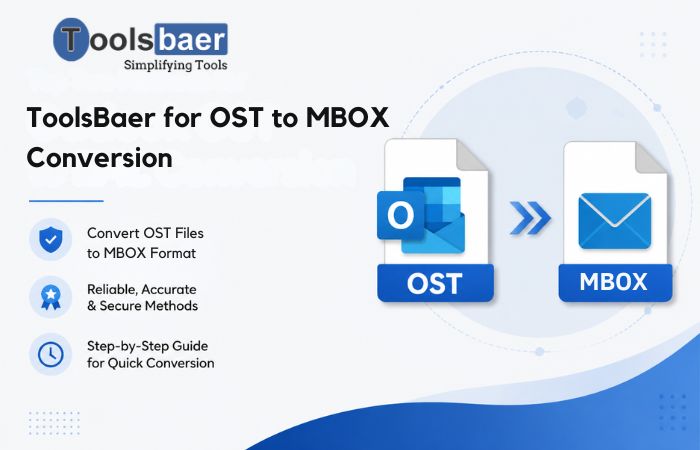 Toolsbaer
Simplifying Tools

ToolsBaer for OST to MBOX Conversion

Convert OST Files to MBOX Format

Reliable, Accurate & Secure Methods

Step-by-Step Guide for Quick Conversion

O

OST

MBOX